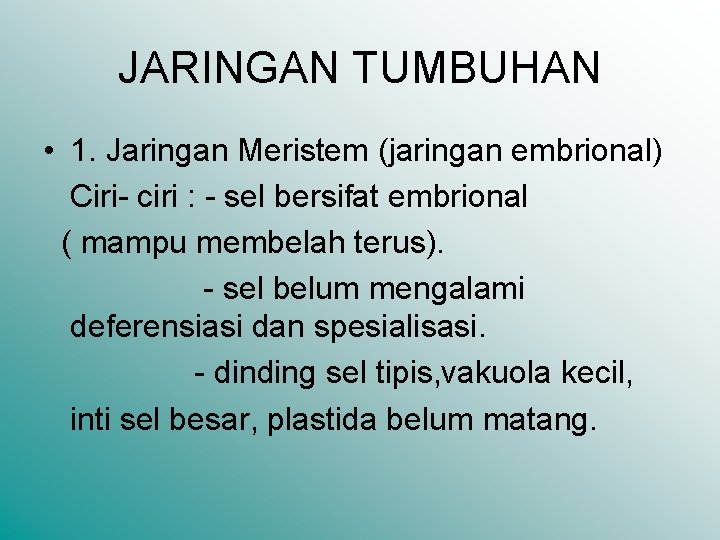 JARINGAN TUMBUHAN

• 1. Jaringan Meristem (jaringan embrional)
Ciri- ciri : - sel bersifat embrional
( mampu membelah terus).
- sel belum mengalami deferensiasi dan spesialisasi.
- dinding sel tipis,vakuola kecil, inti sel besar, plastida belum matang.